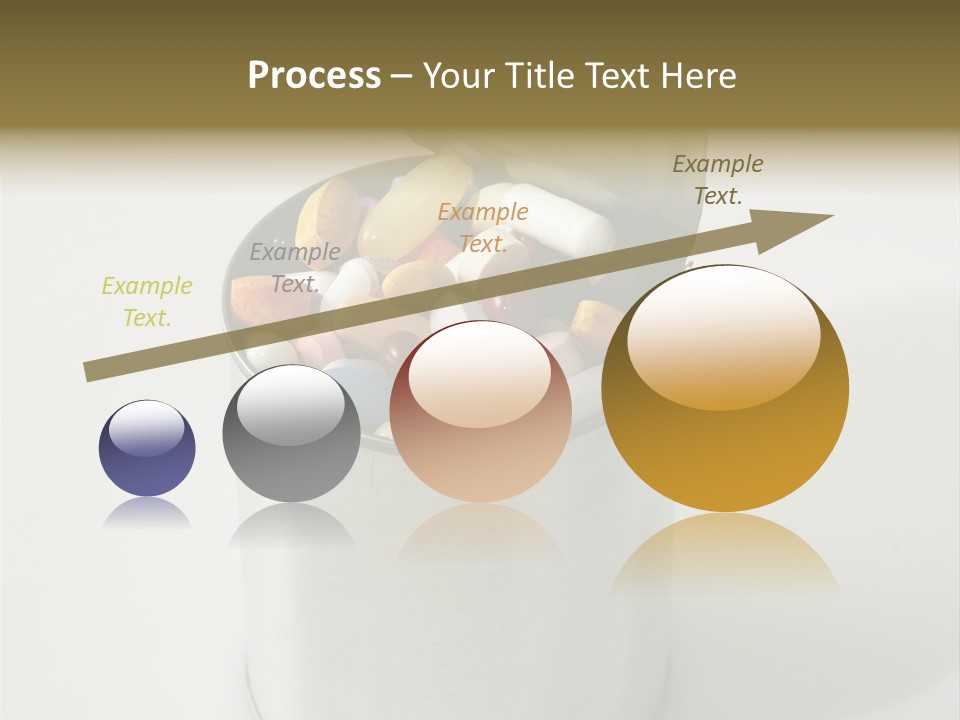 Process – Your Title Text Here

Example Text.

Example Text.

Example Text.

Example Text.